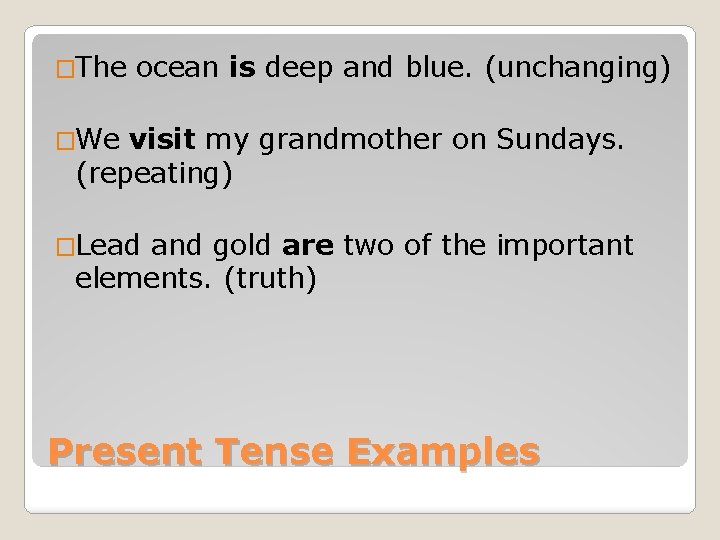 □The ocean is deep and blue. (unchanging)

□We visit my grandmother on Sundays. (repeating)

□Lead and gold are two of the important elements. (truth)

Present Tense Examples